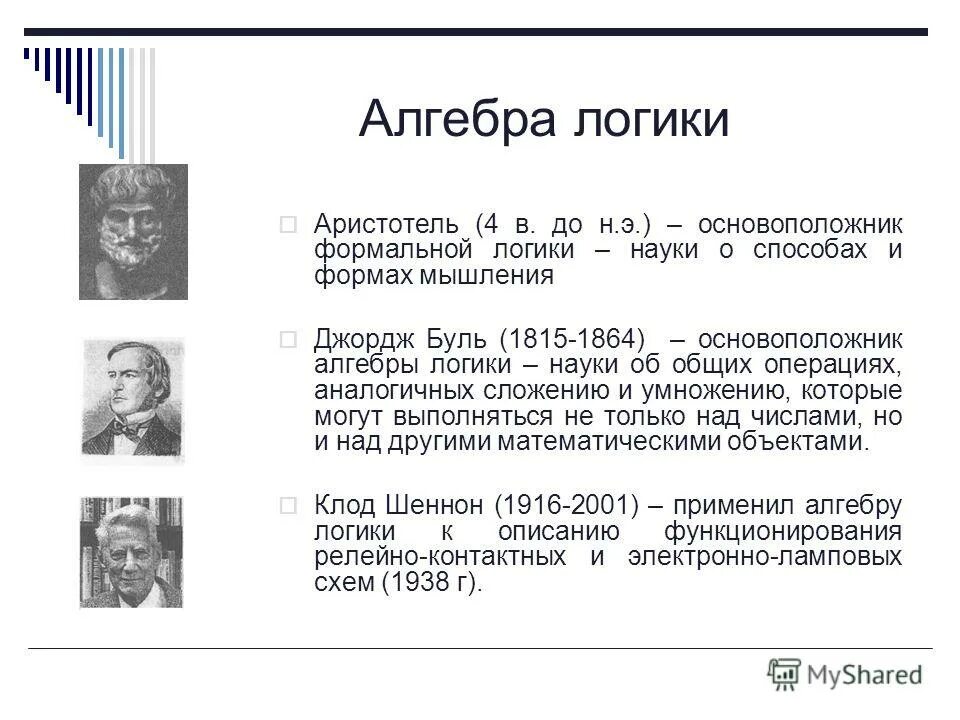 Алгебра логики

Аристотель (4 в. до н.э.) – основоположник формальной логики – науки о способах и формах мышления

Джордж Буль (1815-1864) – основоположник алгебры логики – науки об общих операциях, аналогичных сложению и умножению, которые могут выполняться не только над числами, но и над другими математическими объектами.

Клод Шеннон (1916-2001) – применил алгебру логики к описанию функционирования релейно-контактных и электронно-ламповых схем (1938 г).

MyShared